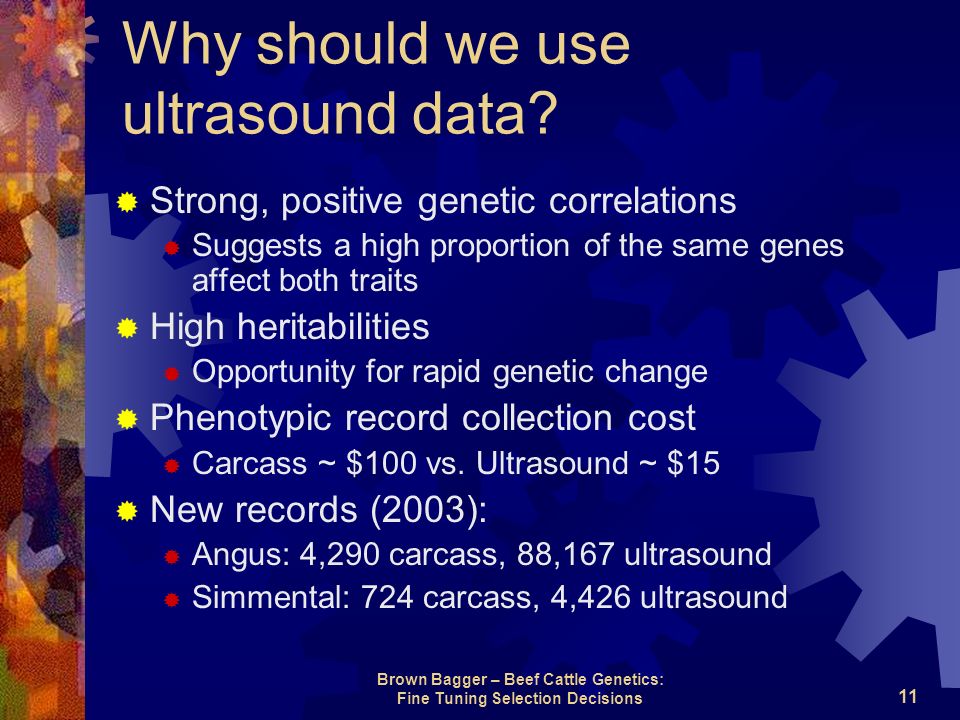 Why should we use ultrasound data?

Strong, positive genetic correlations

Suggests a high proportion of the same genes affect both traits

High heritabilities

Opportunity for rapid genetic change

Phenotypic record collection cost

Carcass ~ \$100 vs. Ultrasound ~ \$15

New records (2003):

Angus: 4,290 carcass, 88,167 ultrasound

Simmental: 724 carcass, 4,426 ultrasound

Brown Bagger – Beef Cattle Genetics: Fine Tuning Selection Decisions

11